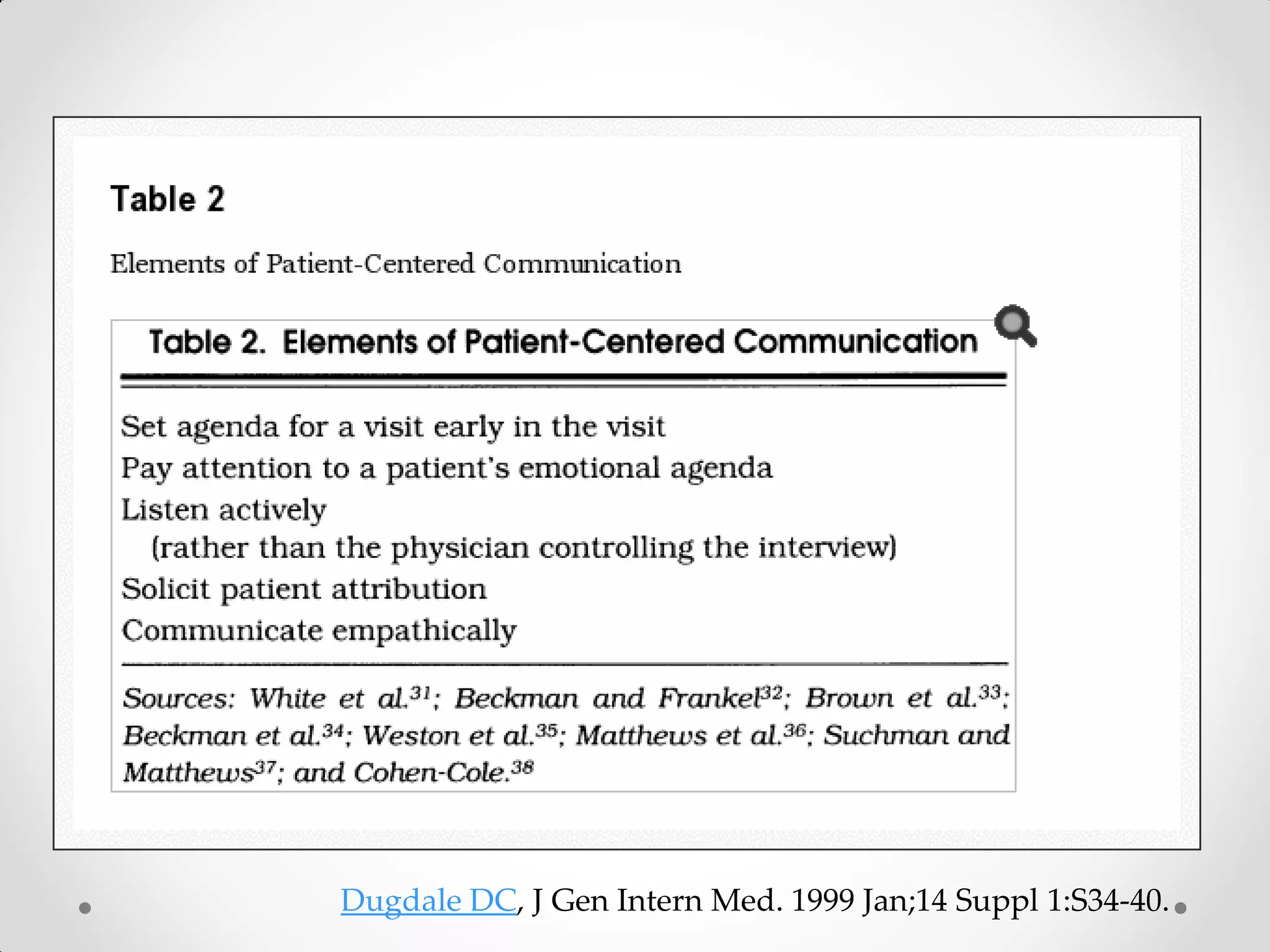 Table 2

Elements of Patient-Centered Communication

Table 2. Elements of Patient-Centered Communication

Set agenda for a visit early in the visit
Pay attention to a patient's emotional agenda
Listen actively
(rather than the physician controlling the interview)
Solicit patient attribution
Communicate empathically

Sources: White et al.$^{31}$; Beckman and Frankel$^{32}$; Brown et al.$^{33}$; Beckman et al.$^{34}$; Weston et al.$^{35}$; Matthews et al.$^{36}$; Suchman and Matthews$^{37}$; and Cohen-Cole.$^{38}$

Dugdale DC, J Gen Intern Med. 1999 Jan;14 Suppl 1:S34-40.